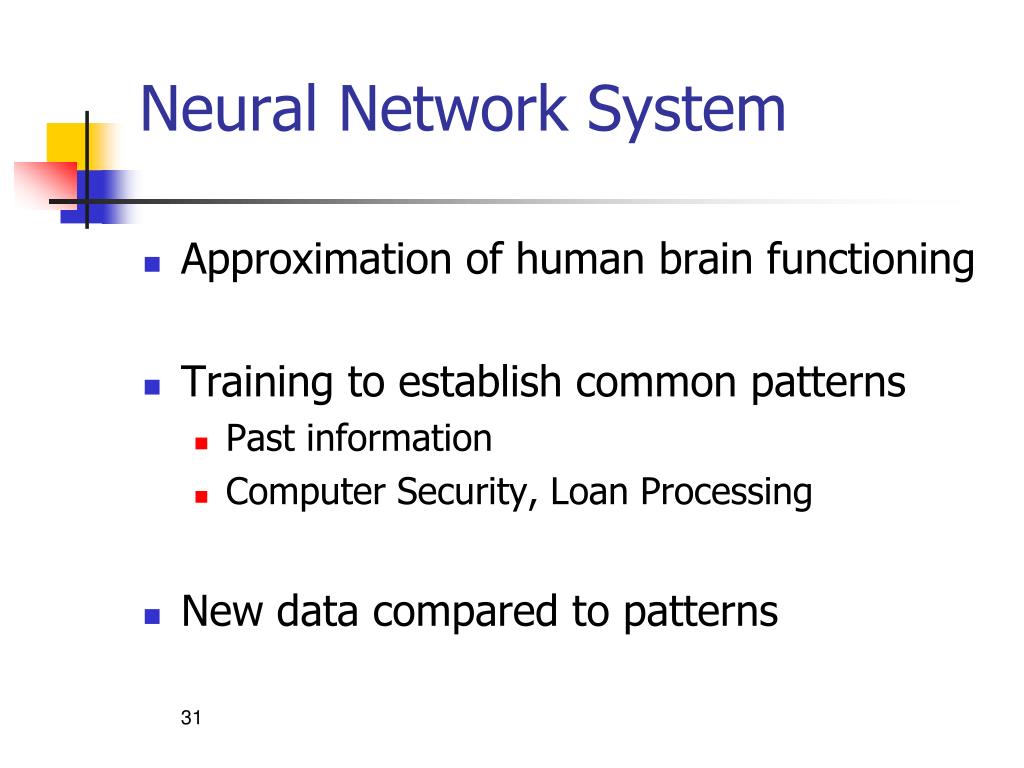 Neural Network System

Approximation of human brain functioning

Training to establish common patterns
Past information
Computer Security, Loan Processing

New data compared to patterns

31